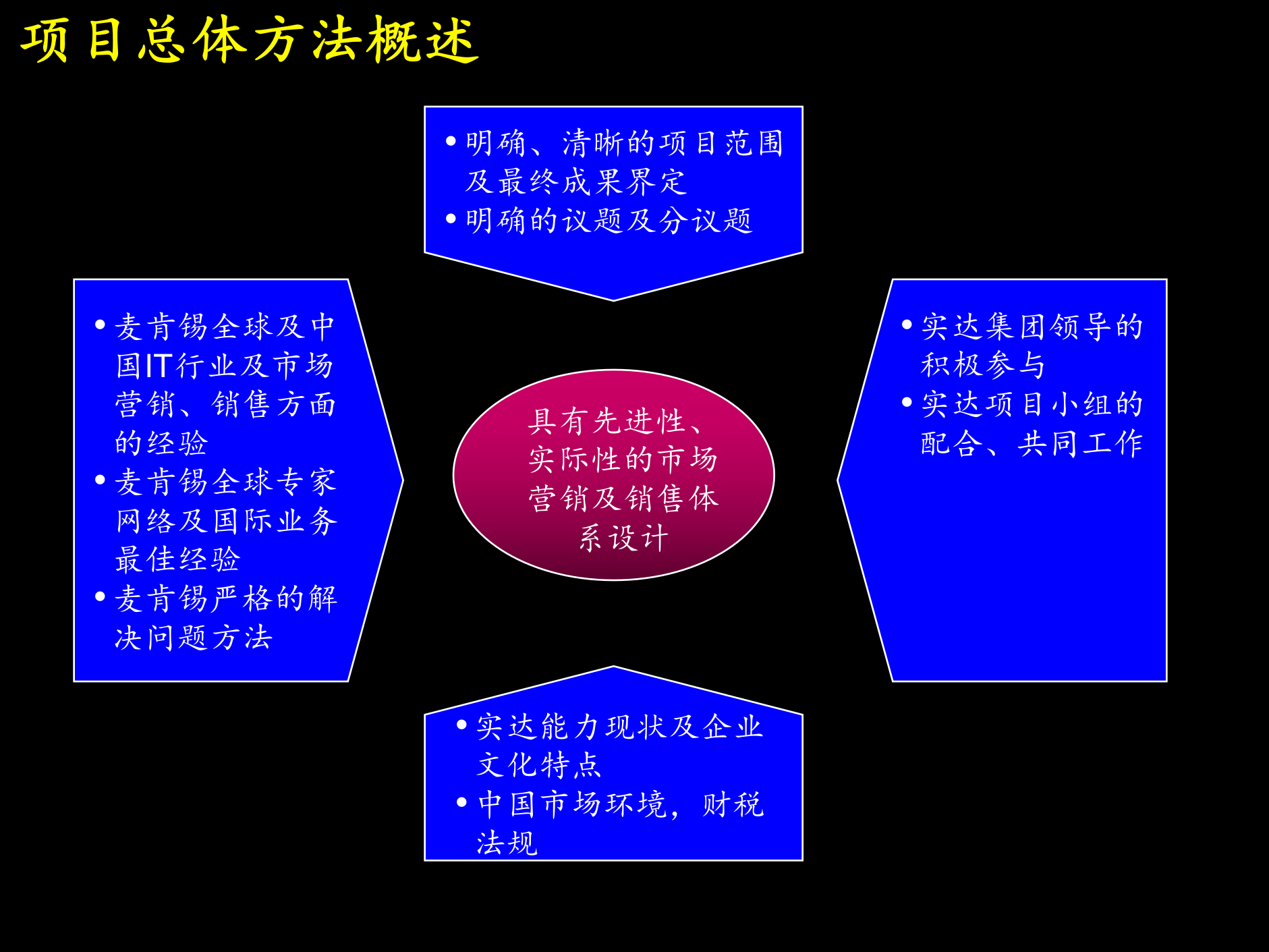 项目总体方法概述

• 明确、清晰的项目范围及最终成果界定
• 明确的议题及分议题

• 麦肯锡全球及中国IT行业及市场营销、销售方面的经验
• 麦肯锡全球专家网络及国际业务最佳经验
• 麦肯锡严格的解决问题方法

具有先进性、实际性的市场营销及销售体系设计

• 实达集团领导的积极参与
• 实达项目小组的配合、共同工作

• 实达能力现状及企业文化特点
• 中国市场环境，财税法规